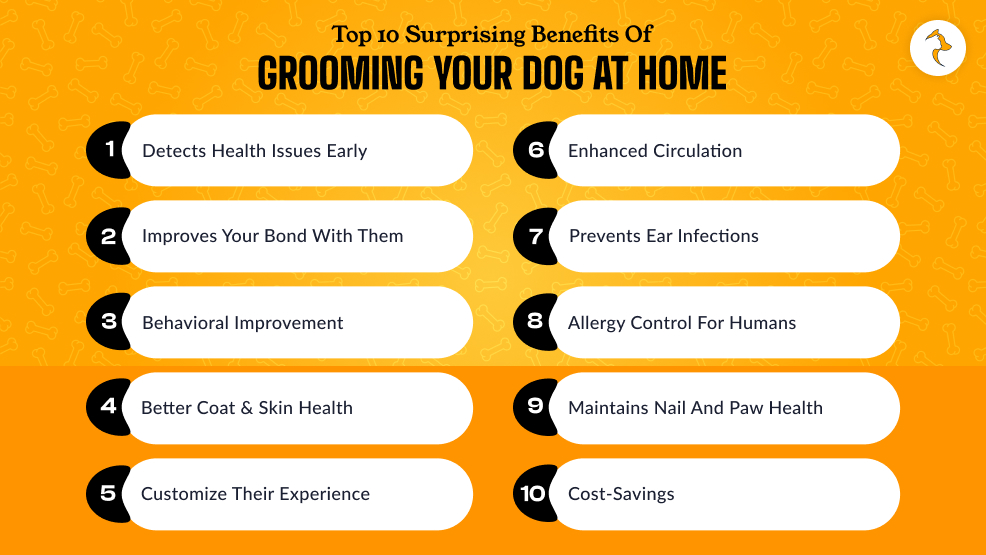 Top 10 Surprising Benefits Of
GROOMING YOUR DOG AT HOME

1 Detects Health Issues Early

2 Improves Your Bond With Them

3 Behavioral Improvement

4 Better Coat & Skin Health

5 Customize Their Experience

6 Enhanced Circulation

7 Prevents Ear Infections

8 Allergy Control For Humans

9 Maintains Nail And Paw Health

10 Cost-Savings